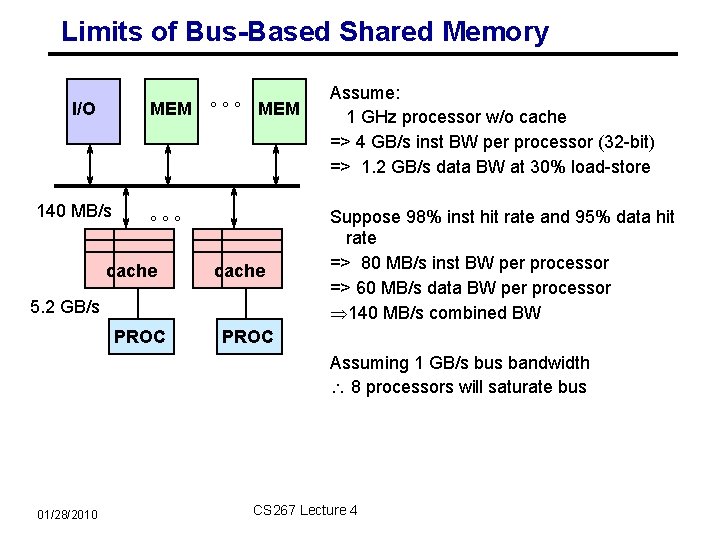 Limits of Bus-Based Shared Memory

I/O

MEM

° ° °

MEM

140 MB/s

° ° °

cache

cache

5.2 GB/s

PROC

PROC

Assume:
1 GHz processor w/o cache
=> 4 GB/s inst BW per processor (32-bit)
=> 1.2 GB/s data BW at 30% load-store

Suppose 98% inst hit rate and 95% data hit rate
=> 80 MB/s inst BW per processor
=> 60 MB/s data BW per processor
$\Rightarrow$140 MB/s combined BW

Assuming 1 GB/s bus bandwidth
$\therefore$ 8 processors will saturate bus

01/28/2010

CS267 Lecture 4